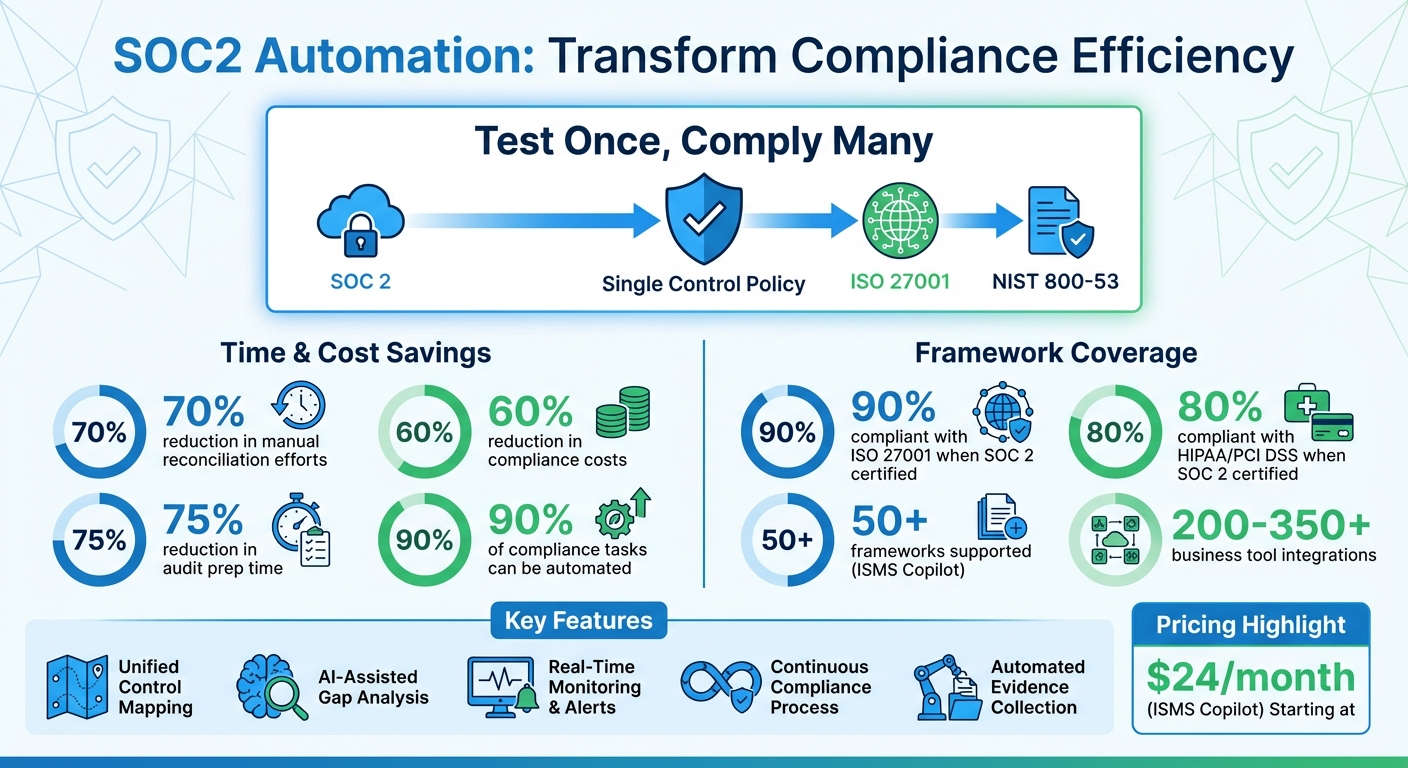 SOC2 Automation: Transform Compliance Efficiency

Test Once, Comply Many

SOC 2

Single Control Policy

ISO 27001

NIST 800-53

Time & Cost Savings

70%

70%
reduction in manual reconciliation efforts

60%

60%
reduction in compliance costs

75%

75%
reduction in audit prep time

90%

90%
of compliance tasks can be automated

Framework Coverage

90%

90%
compliant with ISO 27001 when SOC 2 certified

80%

80%
compliant with HIPAA/PCI DSS when SOC 2 certified

50+

50+
frameworks supported (ISMS Copilot)

200-350+
business tool integrations

Key Features

Unified Control Mapping

AI-Assisted Gap Analysis

Real-Time Monitoring & Alerts

Continuous Compliance Process

Automated Evidence Collection

Pricing Highlight

$24/month
(ISMS Copilot) Starting at